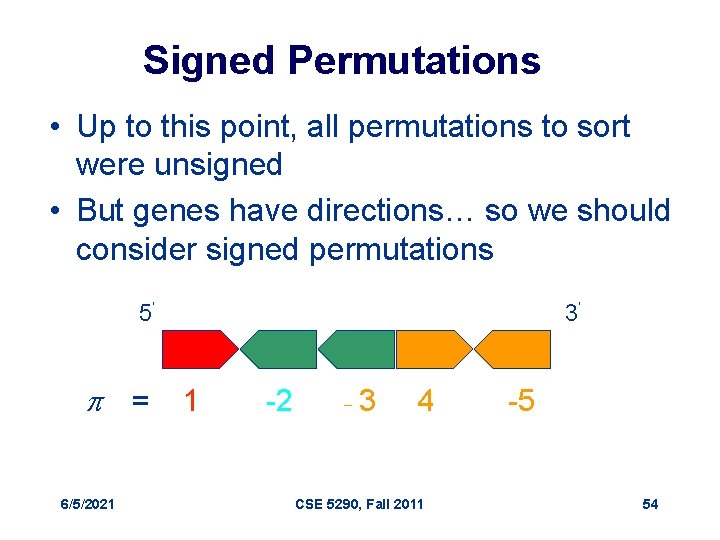 Signed Permutations

• Up to this point, all permutations to sort were unsigned

• But genes have directions… so we should consider signed permutations

5' 3'

$\pi$ = 1 -2 -3 4 -5

6/5/2021 CSE 5290, Fall 2011 54